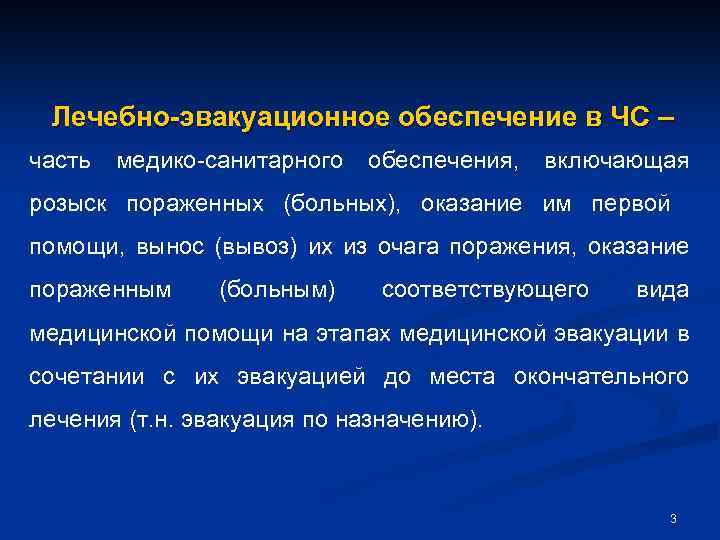 Лечебно-эвакуационное обеспечение в ЧС – часть медико-санитарного обеспечения, включающая розыск пораженных (больных), оказание им первой помощи, вынос (вывоз) их из очага поражения, оказание пораженным (больным) соответствующего вида медицинской помощи на этапах медицинской эвакуации в сочетании с их эвакуацией до места окончательного лечения (т.н. эвакуация по назначению).

3